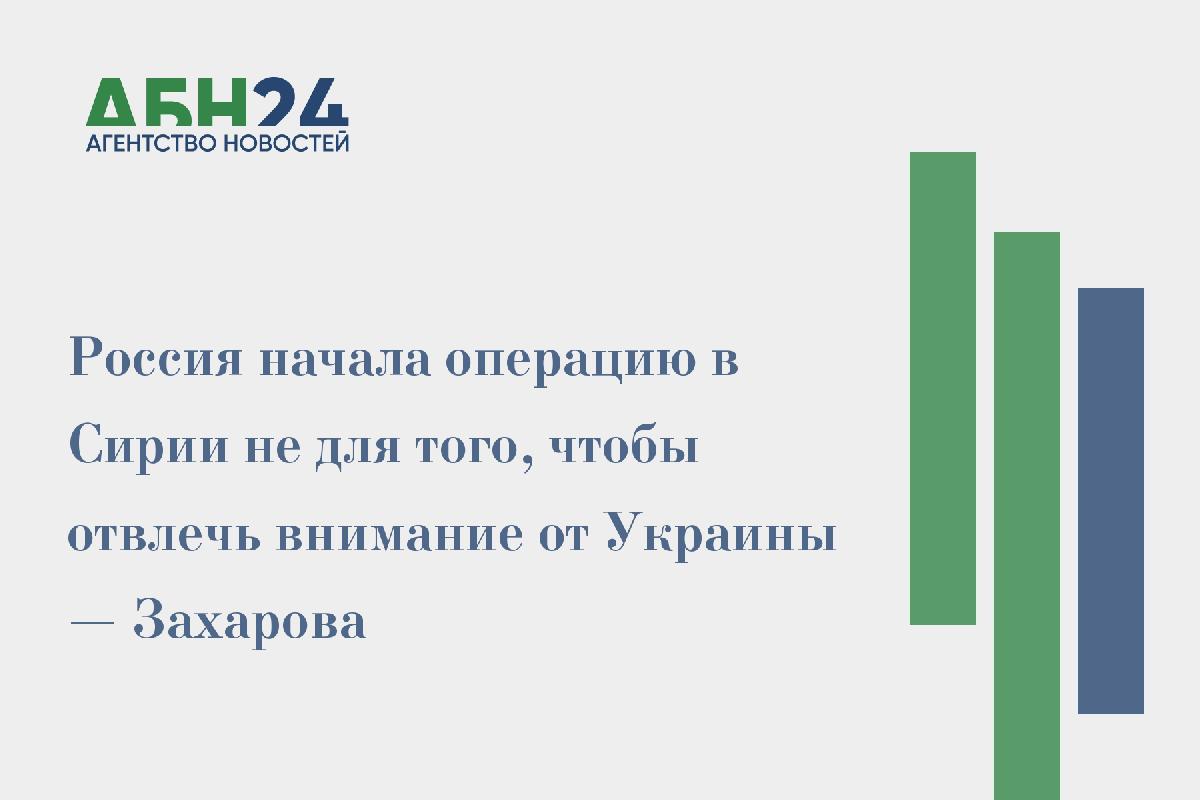 АБН24
АГЕНТСТВО НОВОСТЕЙ

Россия начала операцию в Сирии не для того, чтобы отвлечь внимание от Украины — Захарова